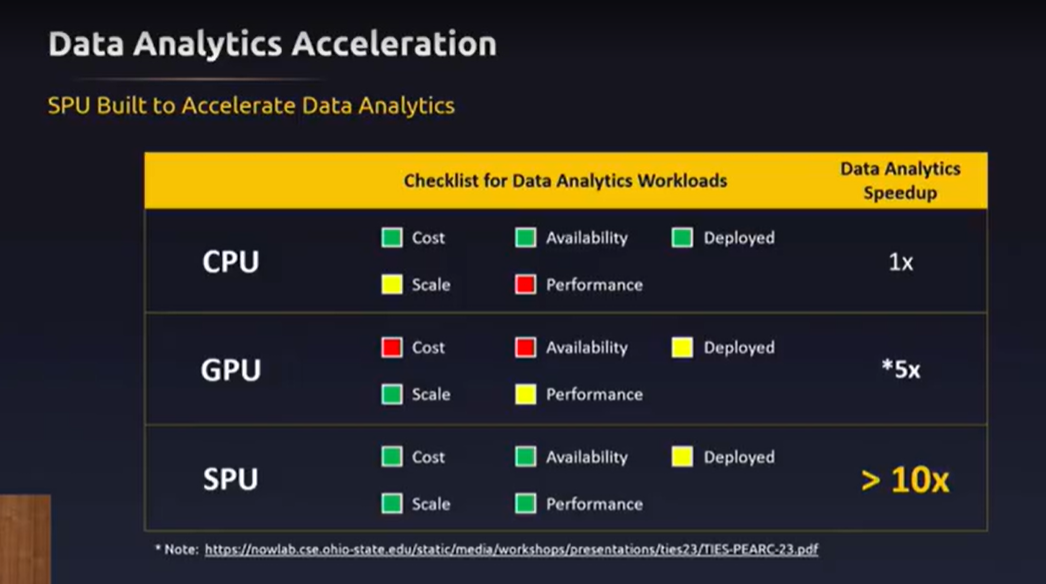 Data Analytics Acceleration

SPU Built to Accelerate Data Analytics

| | Checklist for Data Analytics Workloads | Data Analytics Speedup |
|---|---|---|
| CPU | Cost Availability Deployed Scale Performance | 1x |
| GPU | Cost Availability Deployed Scale Performance | *5x |
| SPU | Cost Availability Deployed Scale Performance | > 10x |

* Note: https://nowlab.cse.ohio-state.edu/static/media/workshops/presentations/ties23/TIES-PEARC-23.pdf